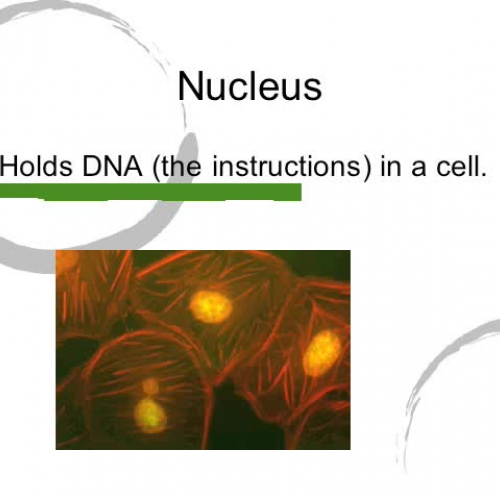 Nucleus

Holds DNA (the instructions) in a cell.